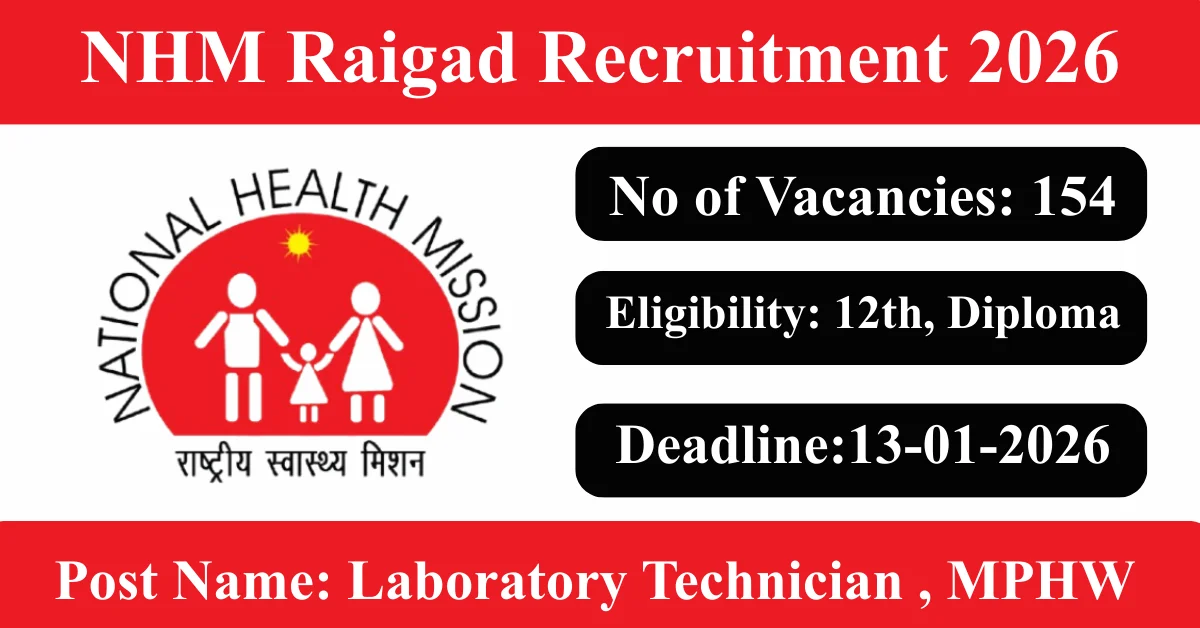 NHM Raigad Recruitment 2026

NATIONAL HEALTH MISSION

राष्ट्रीय स्वास्थ्य मिशन

No of Vacancies: 154

Eligibility: 12th, Diploma

Deadline:13-01-2026

Post Name: Laboratory Technician , MPHW